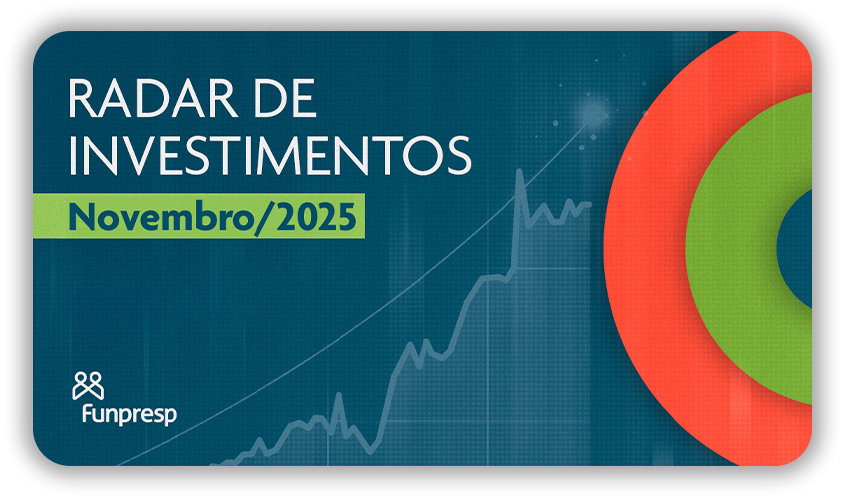 RADAR DE INVESTIMENTOS

Novembro/2025

Funpresp